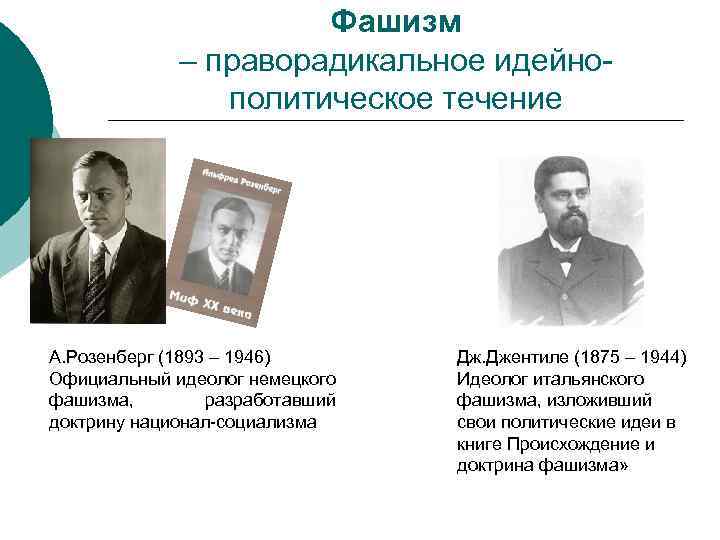 Фашизм
– праворадикальное идейно-политическое течение

Альфред Розенберг
Миф XX века

А.Розенберг (1893 – 1946)
Официальный идеолог немецкого фашизма, разработавший доктрину национал-социализма

Дж.Джентиле (1875 – 1944)
Идеолог итальянского фашизма, изложивший свои политические идеи в книге Происхождение и доктрина фашизма»